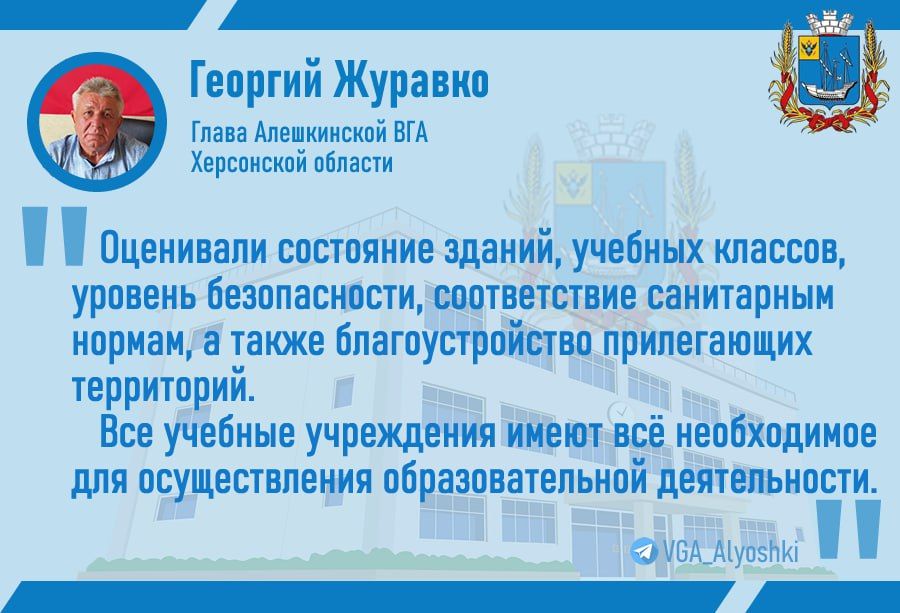 Георгий Журавко

Глава Алешкинской ВГА Херсонской области

Оценивали состояние зданий, учебных классов, уровень безопасности, соответствие санитарным нормам, а также благоустройство прилегающих территорий.

Все учебные учреждения имеют всё необходимое для осуществления образовательной деятельности.

VGA_Alyoshki